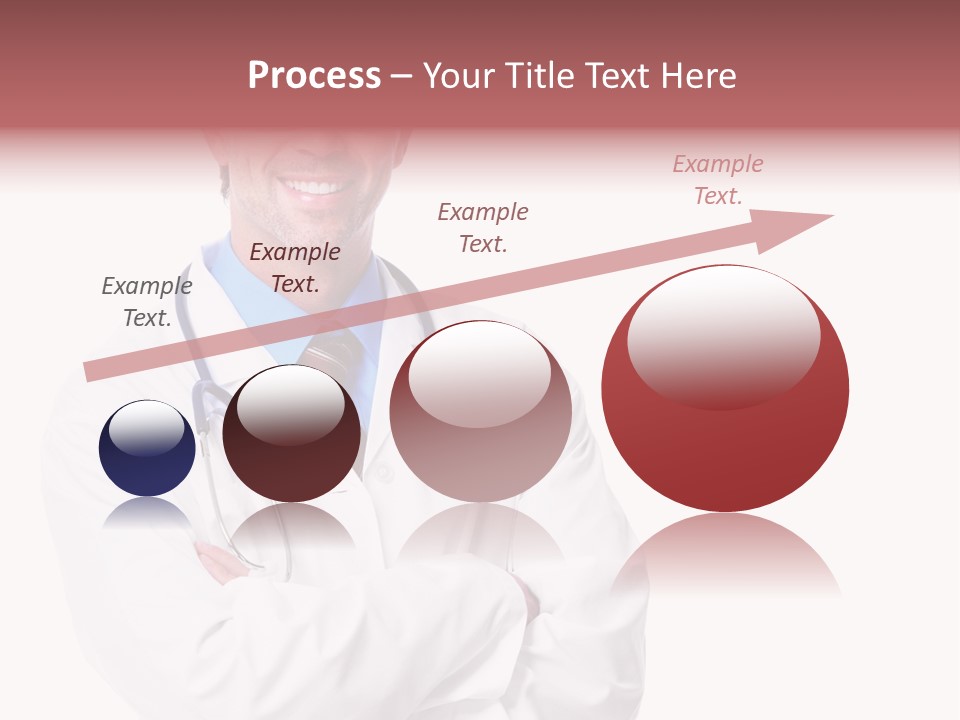 Process – Your Title Text Here

Example Text.

Example Text.

Example Text.

Example Text.